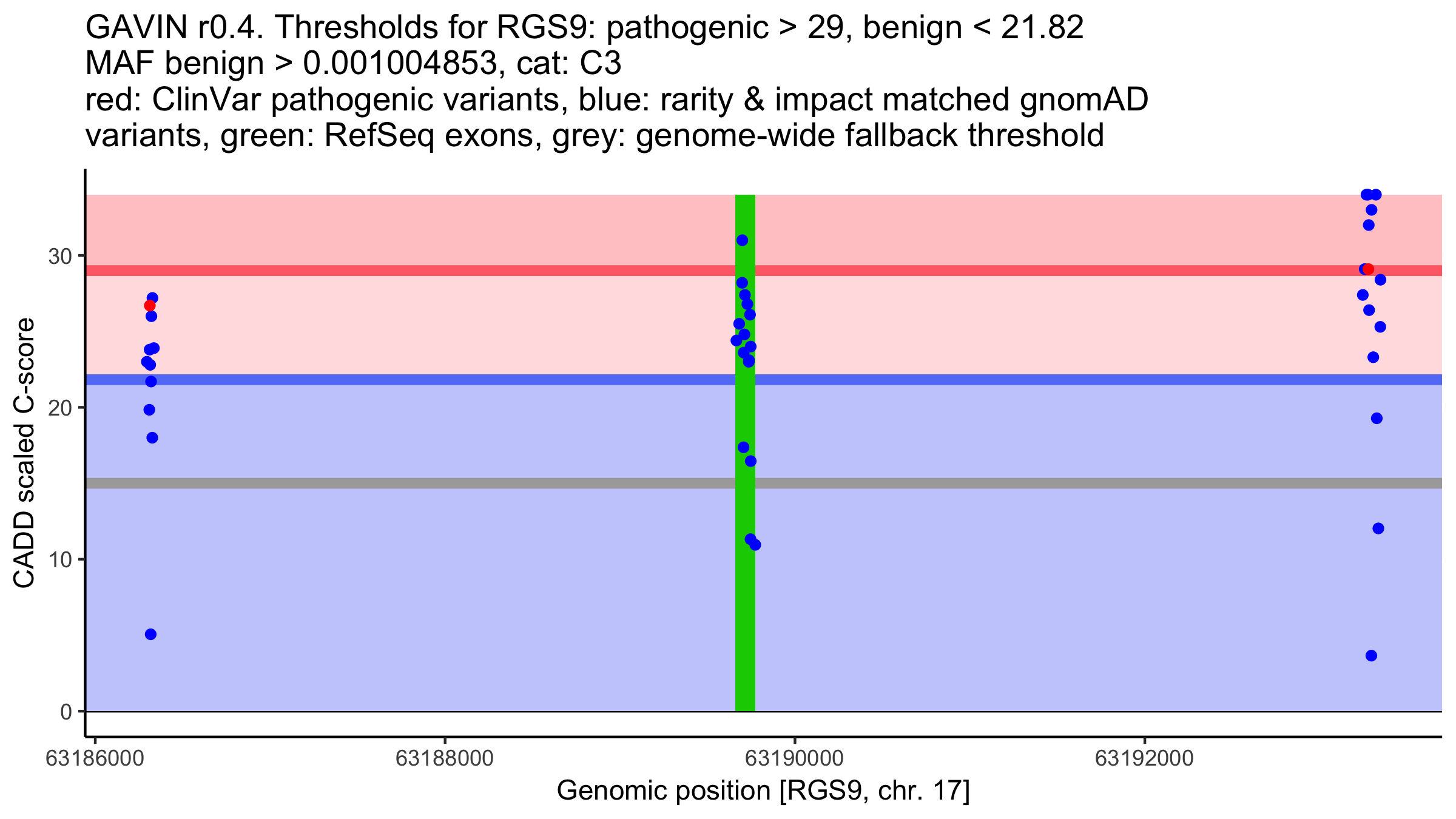 GAVIN r0.4. Thresholds for RGS9: pathogenic > 29, benign < 21.82
MAF benign > 0.001004853, cat: C3
red: ClinVar pathogenic variants, blue: rarity & impact matched gnomAD variants, green: RefSeq exons, grey: genome-wide fallback threshold

CADD scaled C-score

30
20
10
0

63186000
63188000
63190000
63192000

Genomic position [RGS9, chr. 17]